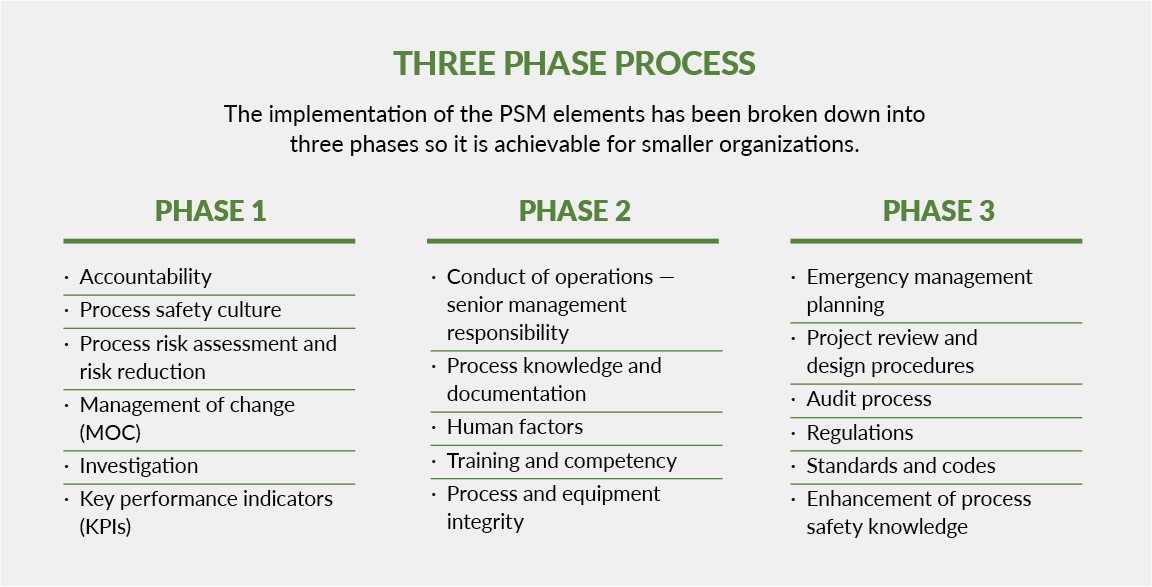 THREE PHASE PROCESS

The implementation of the PSM elements has been broken down into three phases so it is achievable for smaller organizations.

PHASE 1

· Accountability
· Process safety culture
· Process risk assessment and risk reduction
· Management of change (MOC)
· Investigation
· Key performance indicators (KPIs)

PHASE 2

· Conduct of operations — senior management responsibility
· Process knowledge and documentation
· Human factors
· Training and competency
· Process and equipment integrity

PHASE 3

· Emergency management planning
· Project review and design procedures
· Audit process
· Regulations
· Standards and codes
· Enhancement of process safety knowledge